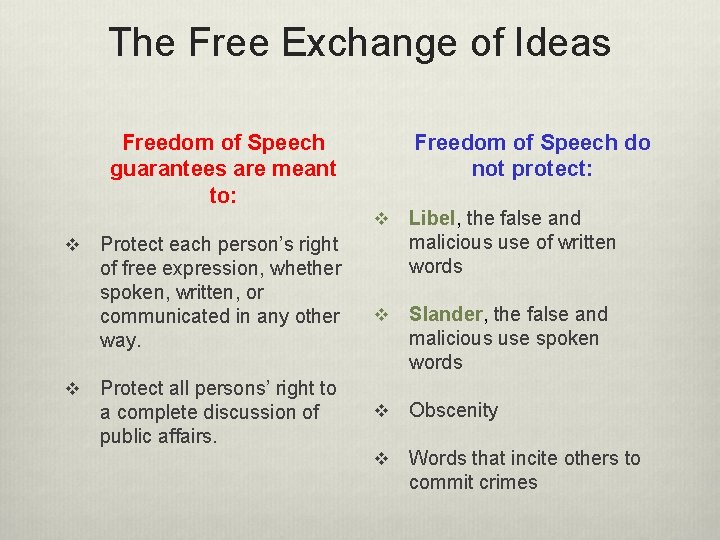 The Free Exchange of Ideas

Freedom of Speech guarantees are meant to:

❖ Protect each person's right of free expression, whether spoken, written, or communicated in any other way.

❖ Protect all persons' right to a complete discussion of public affairs.

Freedom of Speech do not protect:

❖ Libel, the false and malicious use of written words

❖ Slander, the false and malicious use spoken words

❖ Obscenity

❖ Words that incite others to commit crimes